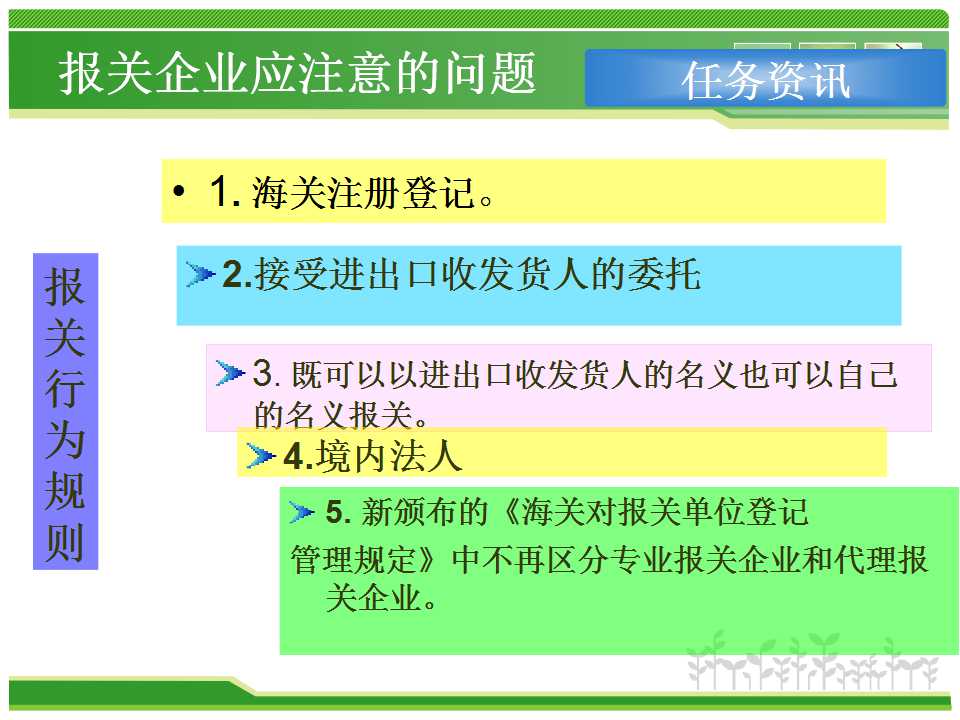 报关企业应注意的问题

任务资讯

报关行为规则

• 1. 海关注册登记。

2.接受进出口收发货人的委托

3. 既可以以进出口收发货人的名义也可以自己的名义报关。

4.境内法人

5. 新颁布的《海关对报关单位登记管理规定》中不再区分专业报关企业和代理报关企业。